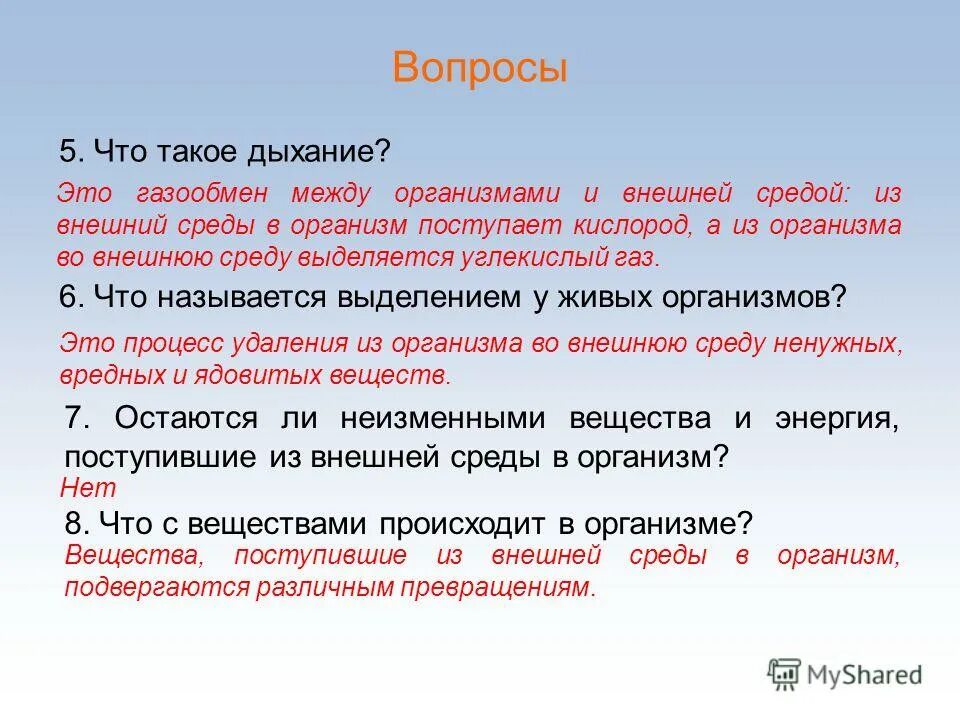 Вопросы

5. Что такое дыхание?

Это газообмен между организмами и внешней средой: из внешний среды в организм поступает кислород, а из организма во внешнюю среду выделяется углекислый газ.

6. Что называется выделением у живых организмов?

Это процесс удаления из организма во внешнюю среду ненужных, вредных и ядовитых веществ.

7. Остаются ли неизменными вещества и энергия, поступившие из внешней среды в организм?

Нет

8. Что с веществами происходит в организме?

Вещества, поступившие из внешней среды в организм, подвергаются различным превращениям.

MyShared